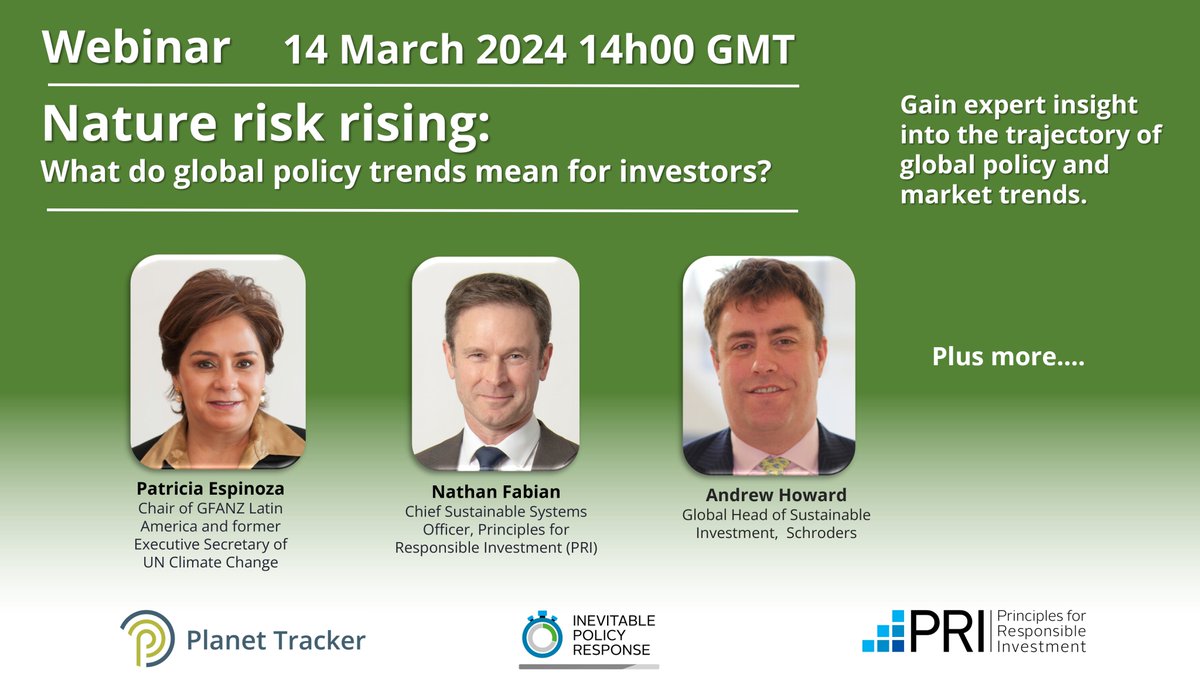 Webinar 14 March 2024 14h00 GMT

Nature risk rising:
What do global policy trends mean for investors?

Gain expert insight into the trajectory of global policy and market trends.

Plus more....

Patricia Espinoza
Chair of GFANZ Latin America and former Executive Secretary of UN Climate Change

Nathan Fabian
Chief Sustainable Systems Officer, Principles for Responsible Investment (PRI)

Andrew Howard
Global Head of Sustainable Investment, Schroders

Planet Tracker

INEVITABLE POLICY RESPONSE

PRI Principles for Responsible Investment